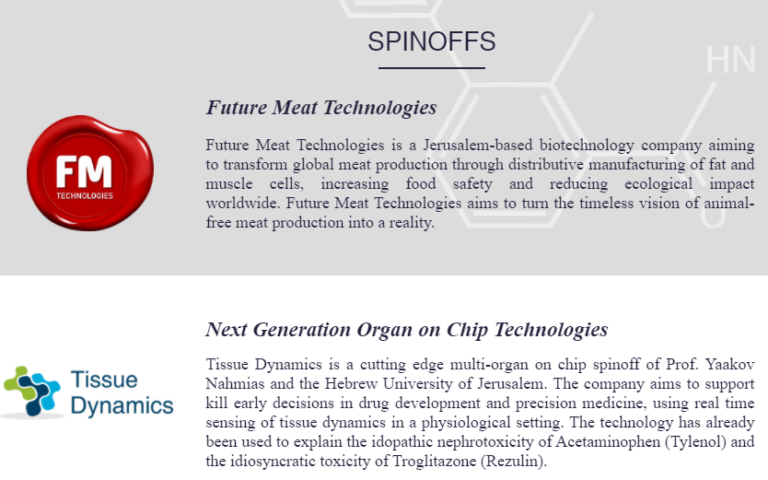 SPINOFFS

HN

Future Meat Technologies

FM
TECHNOLOGIES

Future Meat Technologies is a Jerusalem-based biotechnology company aiming to transform global meat production through distributive manufacturing of fat and muscle cells, increasing food safety and reducing ecological impact worldwide. Future Meat Technologies aims to turn the timeless vision of animal-free meat production into a reality.

Next Generation Organ on Chip Technologies

Tissue Dynamics

Tissue Dynamics is a cutting edge multi-organ on chip spinoff of Prof. Yaakov Nahmias and the Hebrew University of Jerusalem. The company aims to support kill early decisions in drug development and precision medicine, using real time sensing of tissue dynamics in a physiological setting. The technology has already been used to explain the idopathic nephrotoxicity of Acetaminophen (Tylenol) and the idiosyncratic toxicity of Troglitazone (Rezulin).